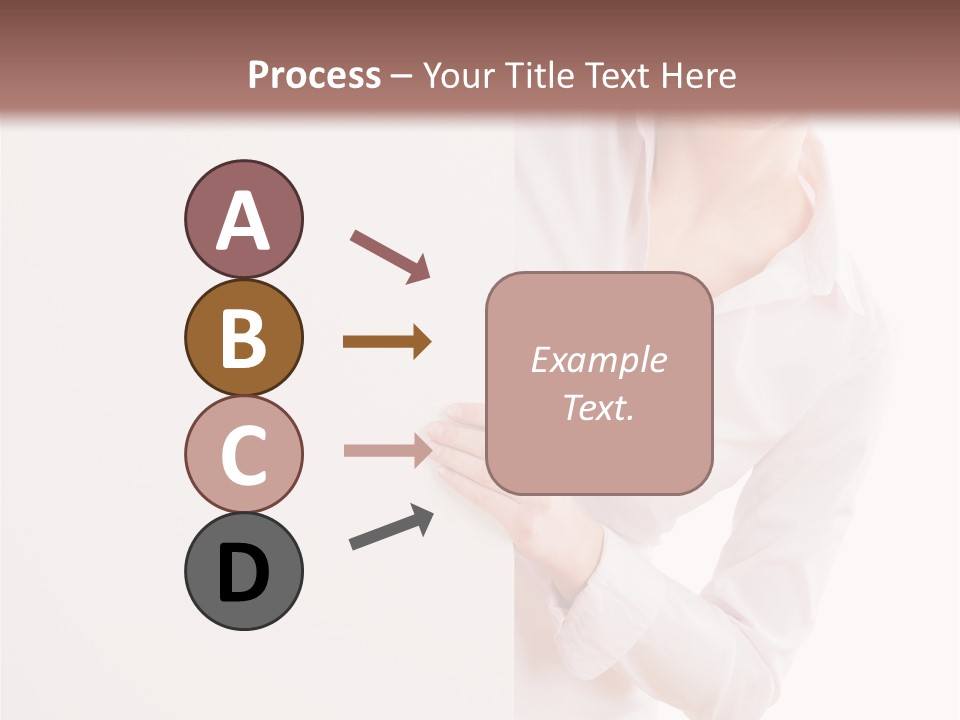 Process – Your Title Text Here

A

B

C

D

Example Text.